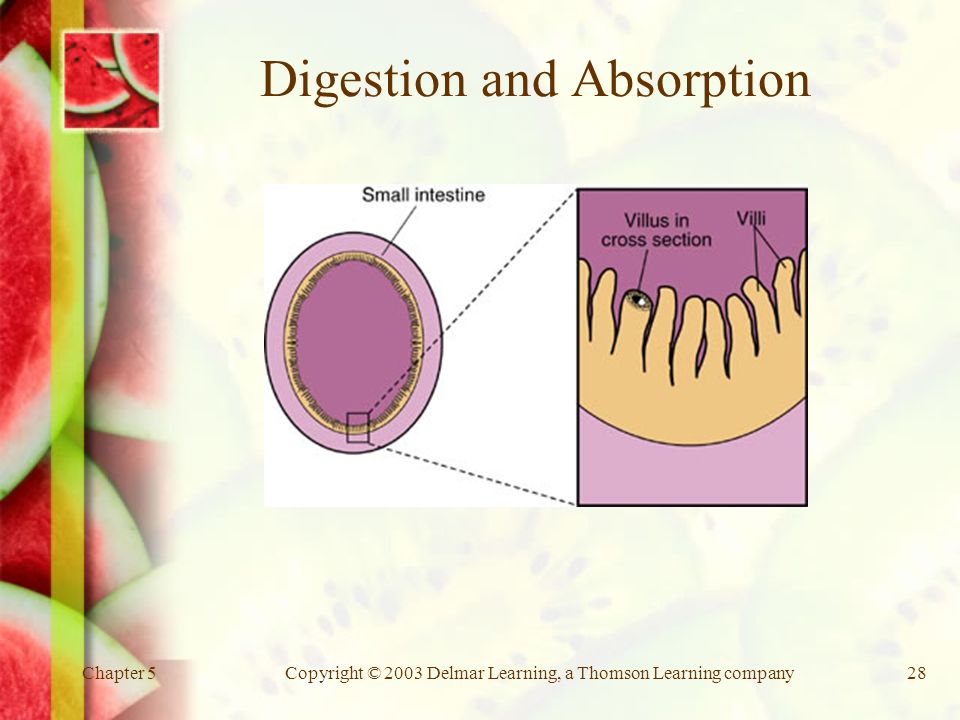 Digestion and Absorption

Small intestine

Villus in cross section

Villi

Chapter 5

Copyright © 2003 Delmar Learning, a Thomson Learning company

28